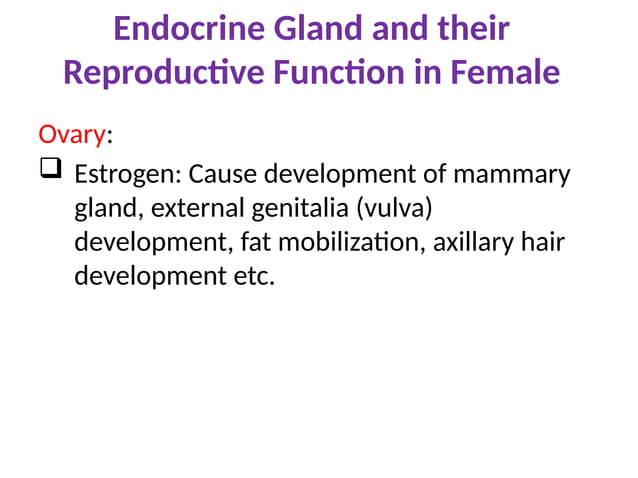 Endocrine Gland and their Reproductive Function in Female

Ovary:

❑ Estrogen: Cause development of mammary gland, external genitalia (vulva) development, fat mobilization, axillary hair development etc.